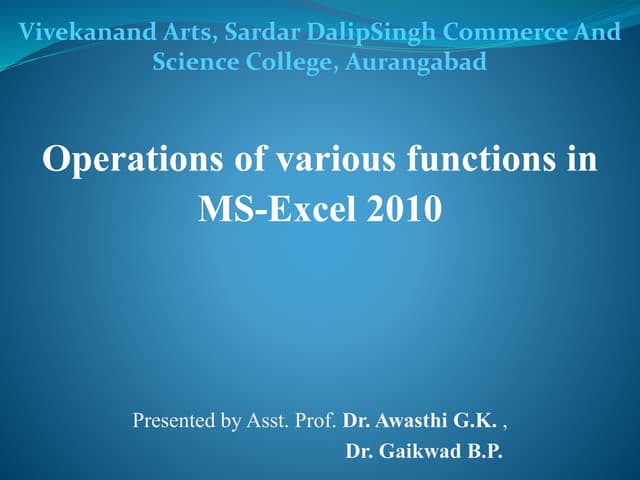 Vivekanand Arts, Sardar DalipSingh Commerce And Science College, Aurangabad

Operations of various functions in MS-Excel 2010

Presented by Asst. Prof. Dr. Awasthi G.K. ,
Dr. Gaikwad B.P.